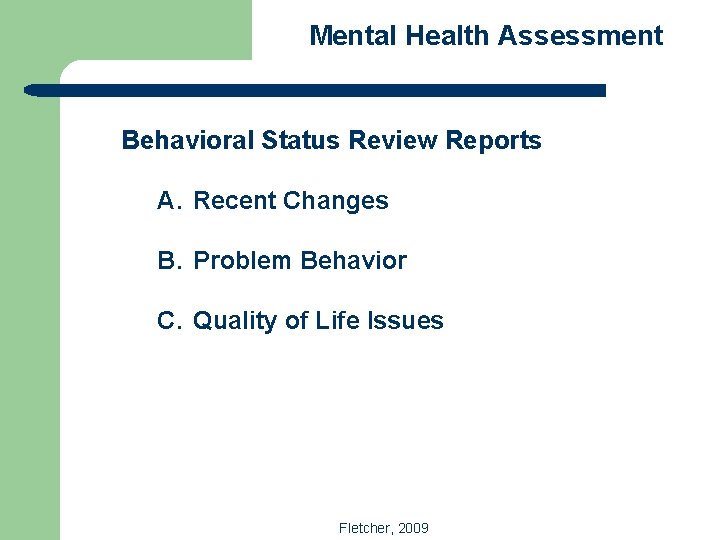 Mental Health Assessment

Behavioral Status Review Reports

A. Recent Changes

B. Problem Behavior

C. Quality of Life Issues

Fletcher, 2009